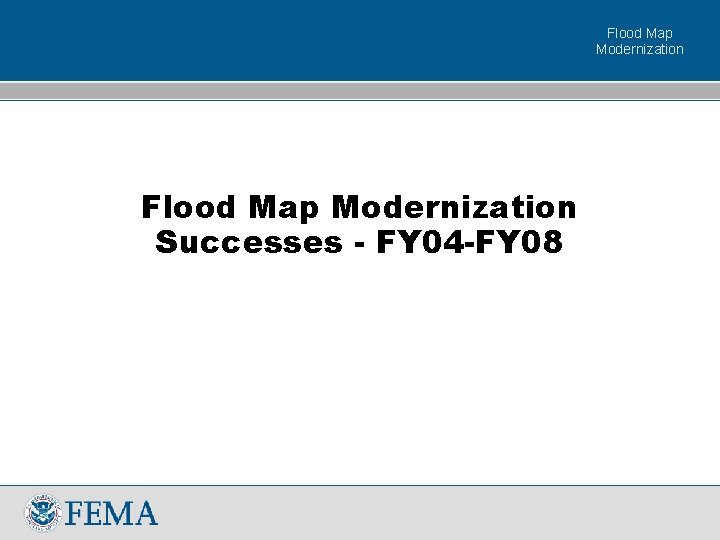 Flood Map Modernization

Flood Map Modernization Successes - FY04-FY08

FEMA